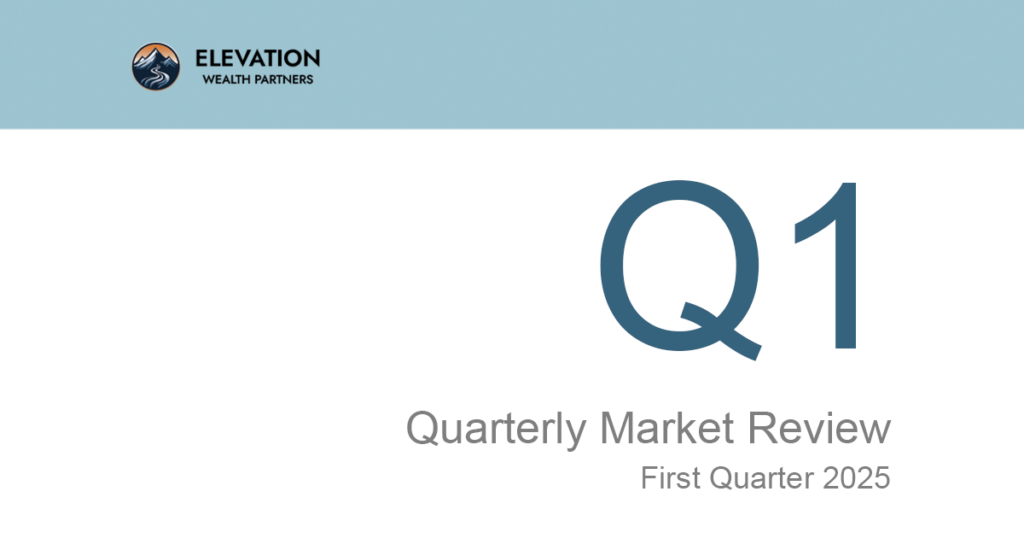 ELEVATION
WEALTH PARTNERS

Q1

Quarterly Market Review
First Quarter 2025